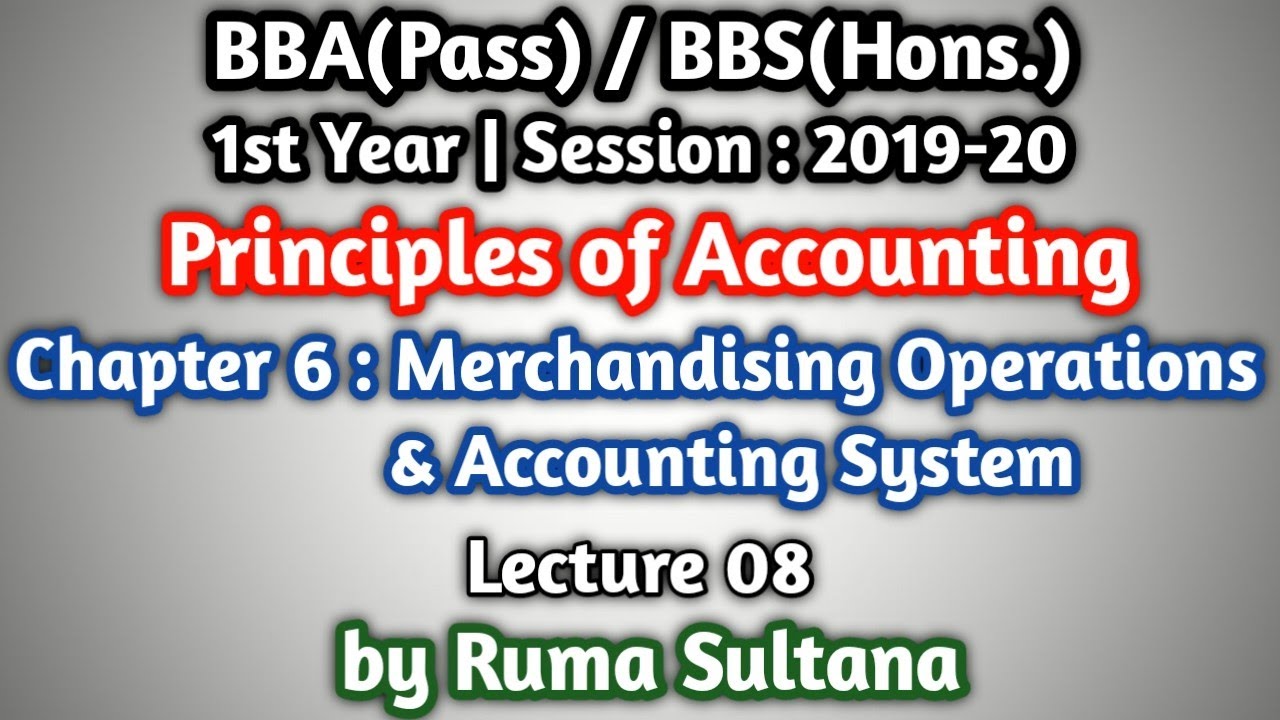 BBA(Pass) / BBS(Hons.)
1st Year | Session : 2019-20
Principles of Accounting
Chapter 6 : Merchandising Operations & Accounting System
Lecture 08
by Ruma Sultana